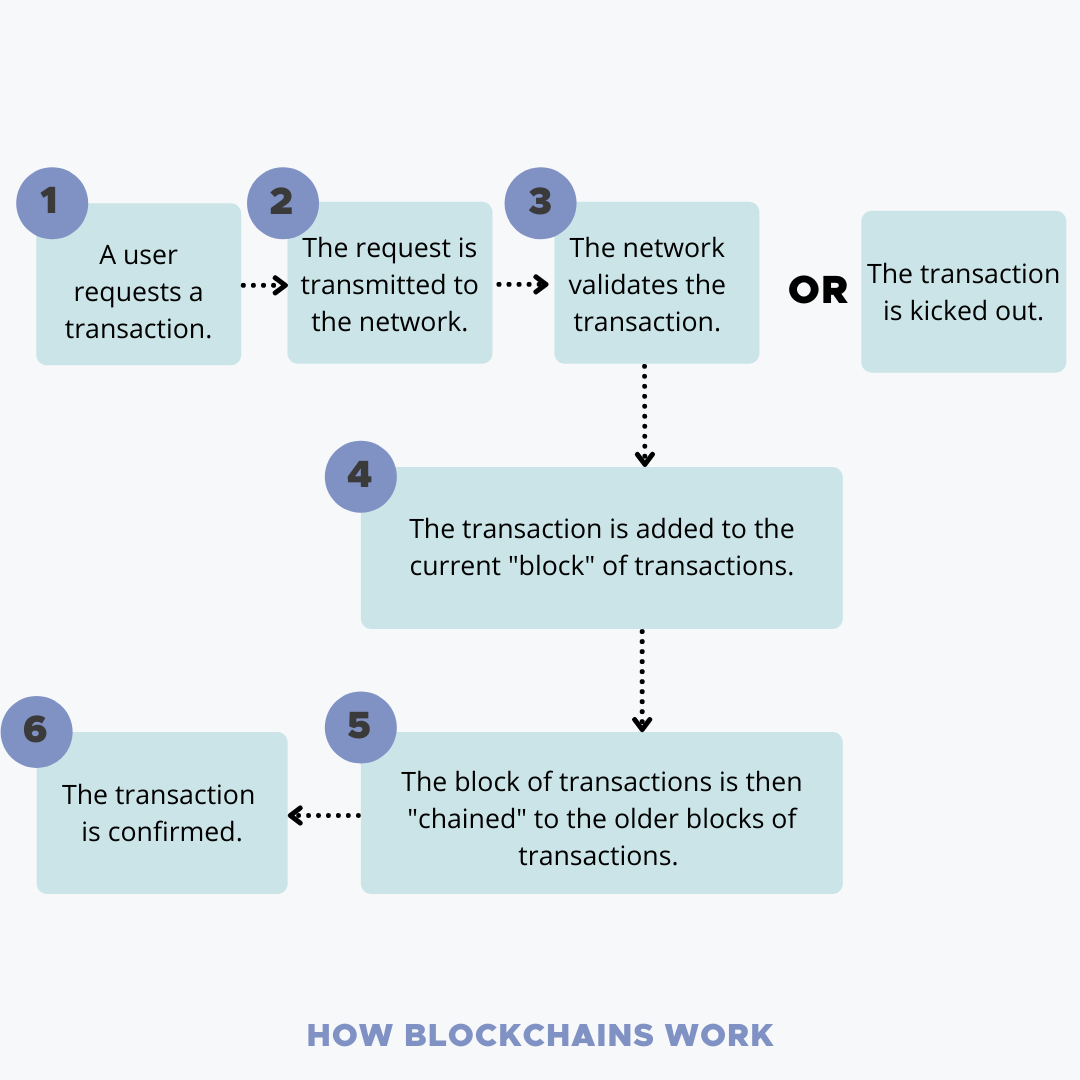 1
A user requests a transaction.

2
The request is transmitted to the network.

3
The network validates the transaction.

OR

The transaction is kicked out.

4
The transaction is added to the current "block" of transactions.

5
The block of transactions is then "chained" to the older blocks of transactions.

6
The transaction is confirmed.

HOW BLOCKCHAINS WORK